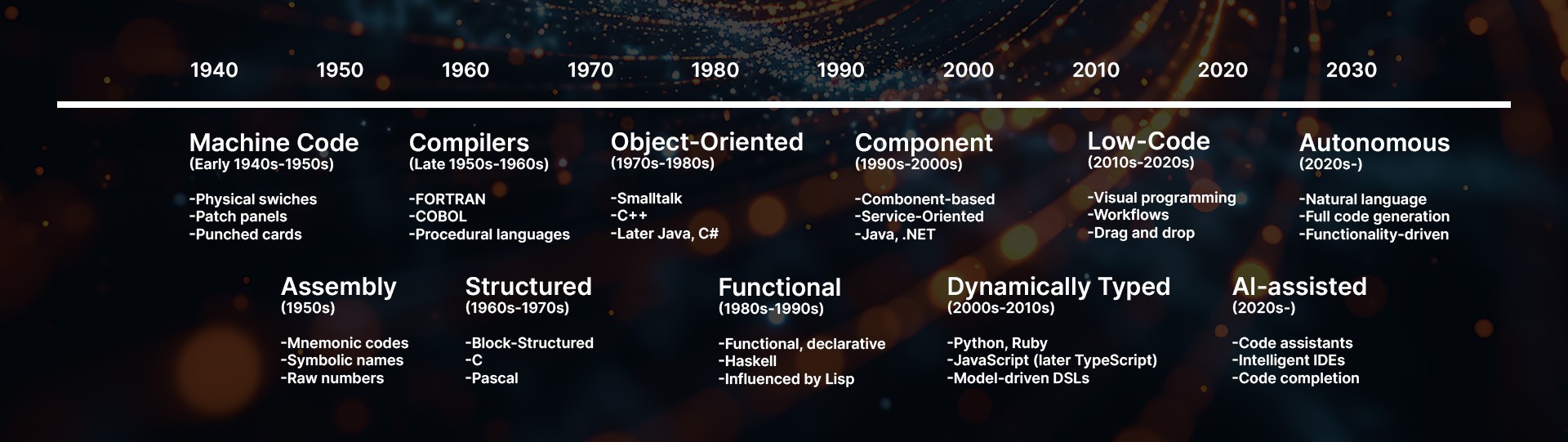 1940 1950 1960 1970 1980 1990 2000 2010 2020 2030

Machine Code
(Early 1940s-1950s)

-Physical swiches
-Patch panels
-Punched cards

Compilers
(Late 1950s-1960s)

-FORTRAN
-COBOL
-Procedural languages

Object-Oriented
(1970s-1980s)

-Smalltalk
-C++
-Later Java, C#

Component
(1990s-2000s)

-Combonent-based
-Service-Oriented
-Java, .NET

Low-Code
(2010s-2020s)

-Visual programming
-Workflows
-Drag and drop

Autonomous
(2020s-)

-Natural language
-Full code generation
-Functionality-driven

Assembly
(1950s)

-Mnemonic codes
-Symbolic names
-Raw numbers

Structured
(1960s-1970s)

-Block-Structured
-C
-Pascal

Functional
(1980s-1990s)

-Functional, declarative
-Haskell
-Influenced by Lisp

Dynamically Typed
(2000s-2010s)

-Python, Ruby
-JavaScript (later TypeScript)
-Model-driven DSLs

AI-assisted
(2020s-)

-Code assistants
-Intelligent IDEs
-Code completion